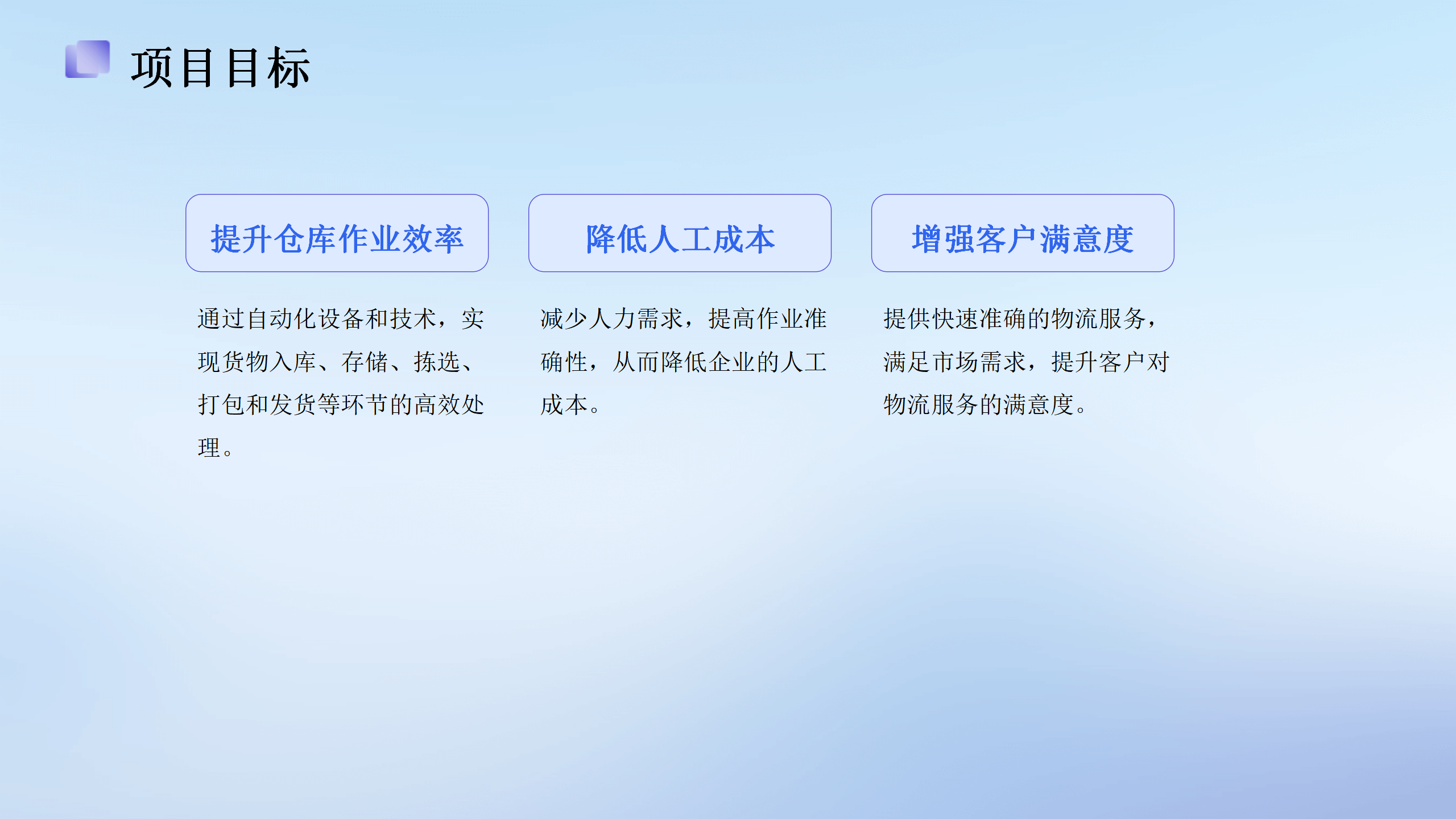 项目目标

提升仓库作业效率

通过自动化设备和技术，实现货物入库、存储、拣选、打包和发货等环节的高效处理。

降低人工成本

减少人力需求，提高作业准确性，从而降低企业的人工成本。

增强客户满意度

提供快速准确的物流服务，满足市场需求，提升客户对物流服务的满意度。